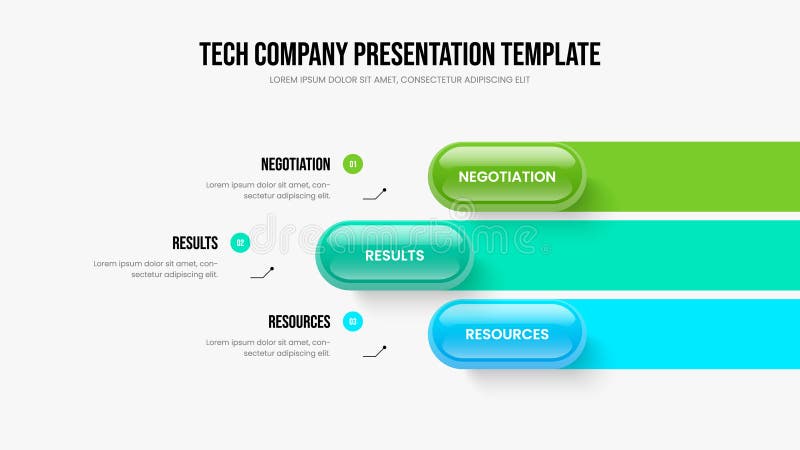 TECH COMPANY PRESENTATION TEMPLATE

LOREM IPSUM DOLOR SIT AMET, CONSECTETUR ADIPISCING ELIT

NEGOTIATION 01

Lorem ipsum dolor sit amet, consectetur adipiscing elit.

NEGOTIATION

RESULTS 02

Lorem ipsum dolor sit amet, consectetur adipiscing elit.

RESULTS

RESOURCES 03

Lorem ipsum dolor sit amet, consectetur adipiscing elit.

RESOURCES

dreamstime